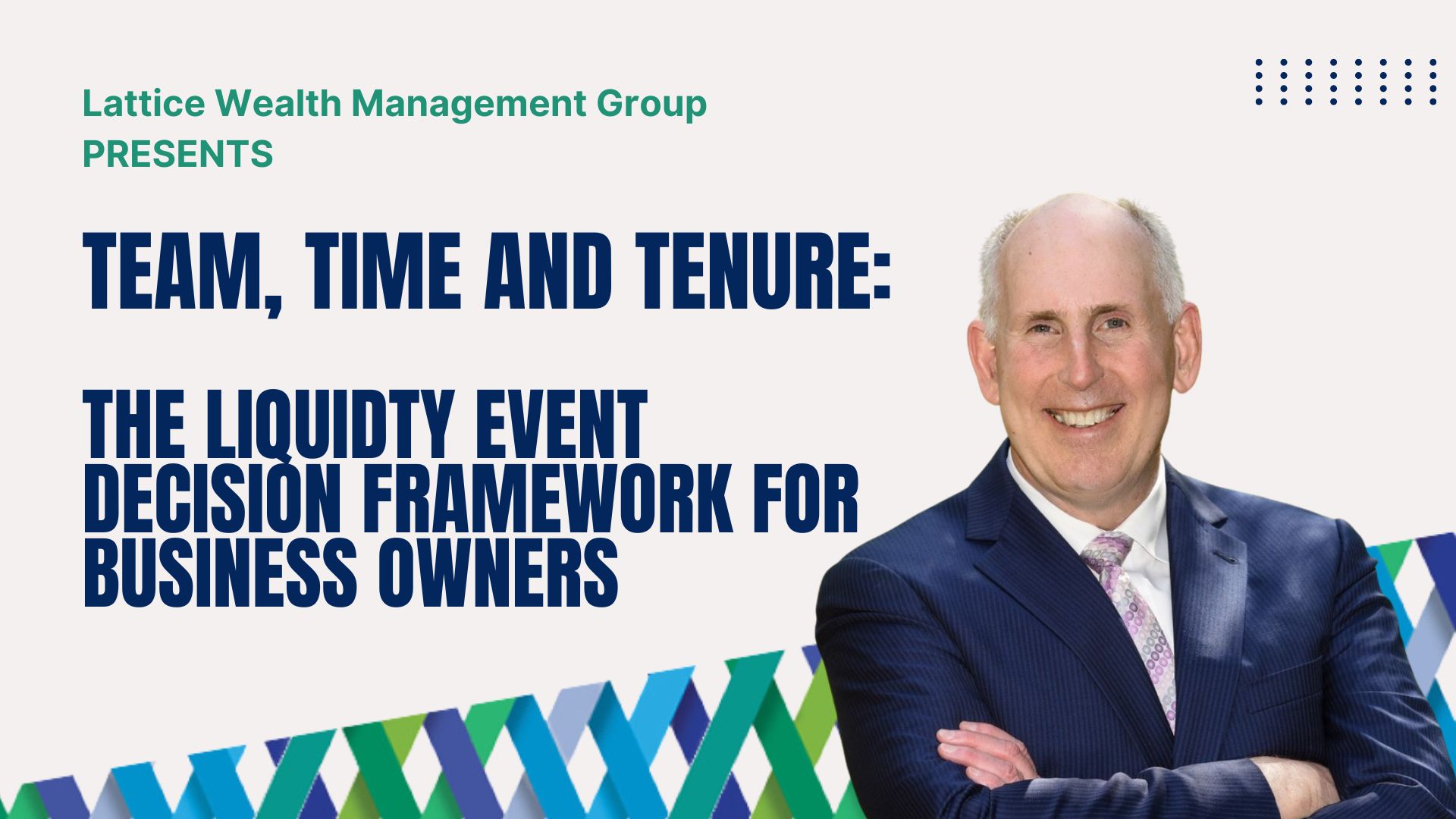 Lattice Wealth Management Group
PRESENTS

TEAM, TIME AND TENURE:

THE LIQUIDTY EVENT DECISION FRAMEWORK FOR BUSINESS OWNERS